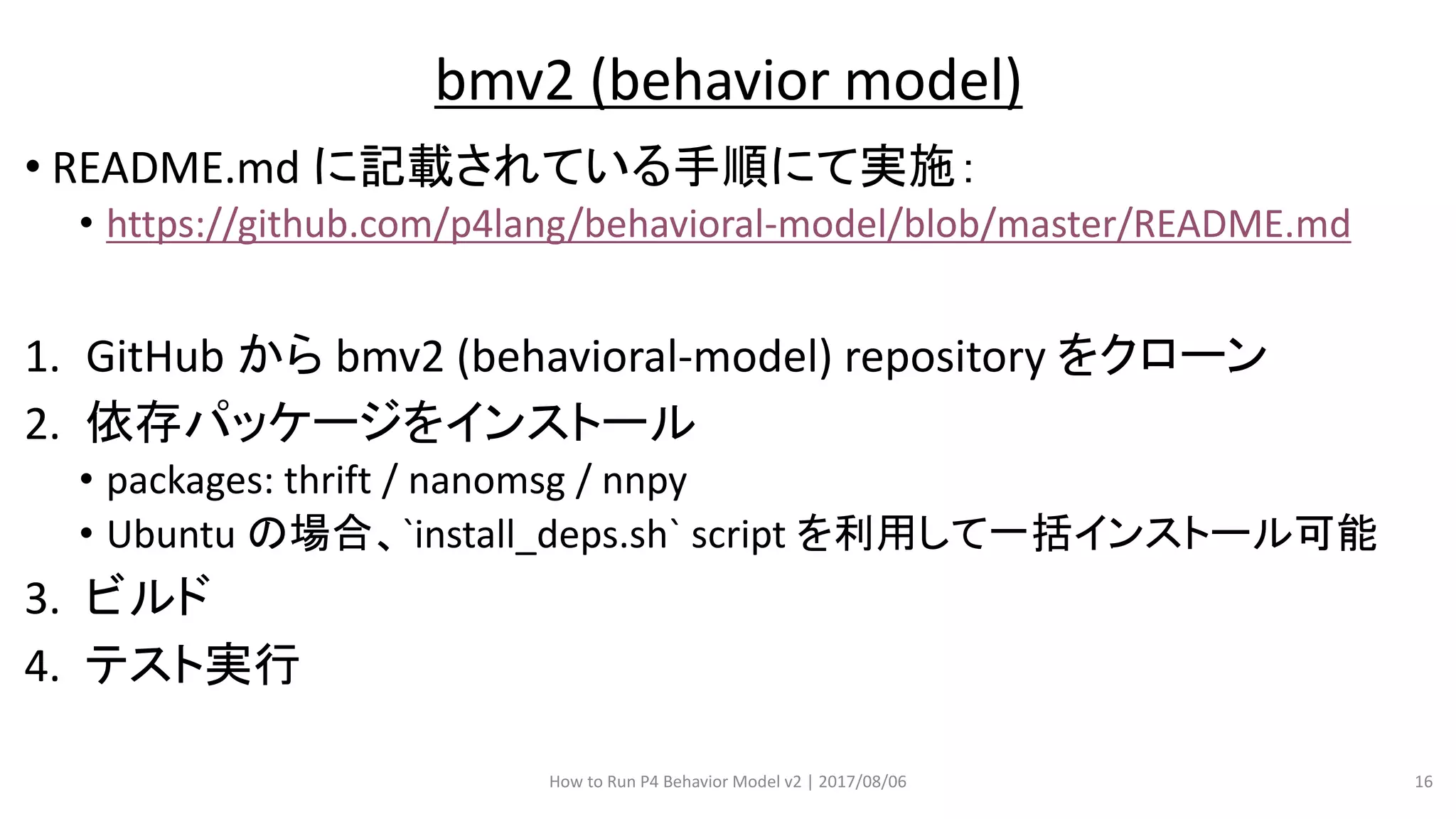 bmv2 (behavior model)

• README.md に記載されている手順にて実施:
  • https://github.com/p4lang/behavioral-model/blob/master/README.md

1. GitHub から bmv2 (behavioral-model) repository をクローン
2. 依存パッケージをインストール
  • packages: thrift / nanomsg / nnpy
  • Ubuntu の場合、`install_deps.sh` script を利用して一括インストール可能
3. ビルド
4. テスト実行

How to Run P4 Behavior Model v2 | 2017/08/06

16